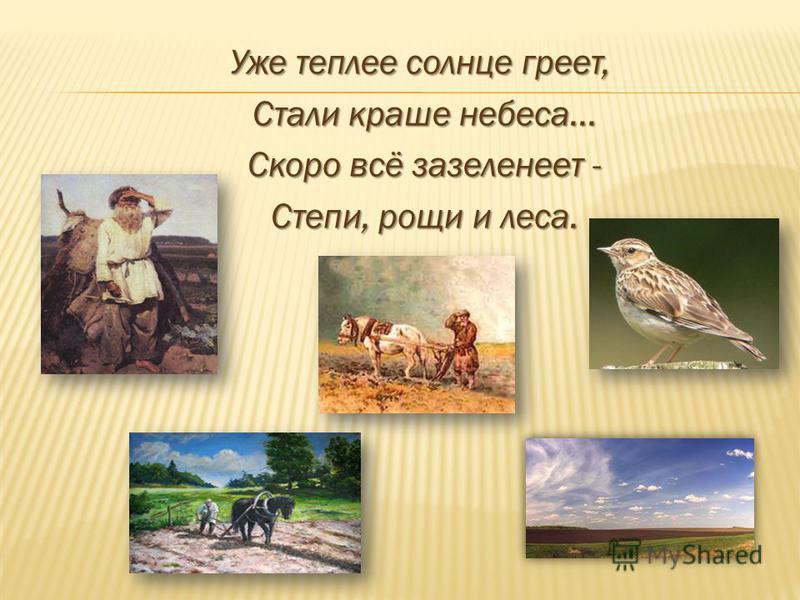 Уже теплее солнце греет,
Стали краше небеса…
Скоро всё зазеленеет -
Степи, рощи и леса.

MyShared